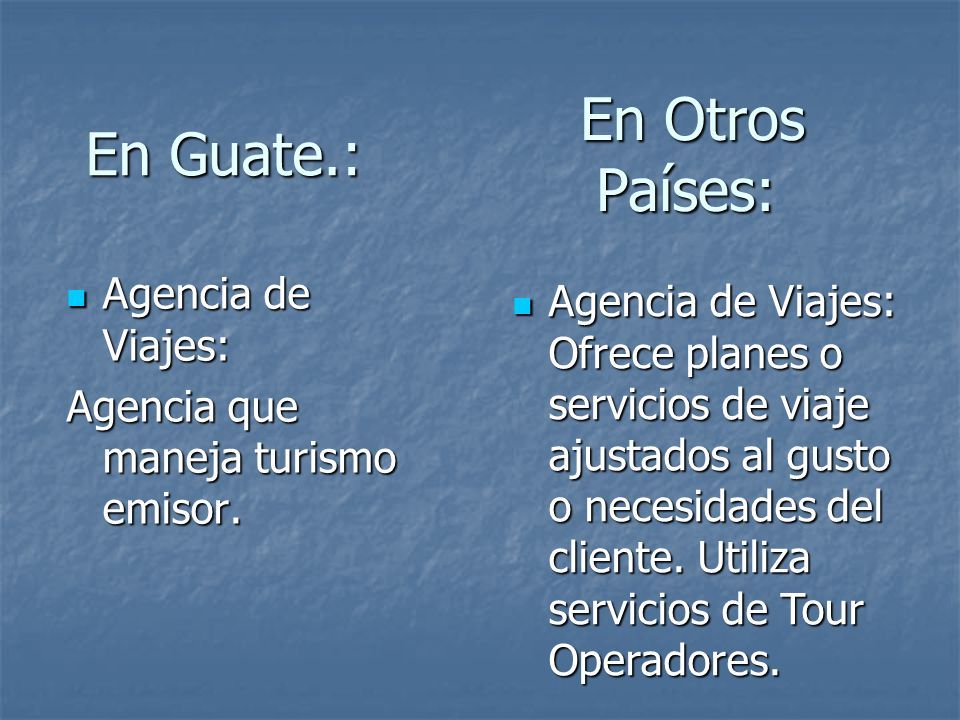 En Guate.:

Agencia de Viajes:

Agencia que maneja turismo emisor.

En Otros Países:

Agencia de Viajes: Ofrece planes o servicios de viaje ajustados al gusto o necesidades del cliente. Utiliza servicios de Tour Operadores.